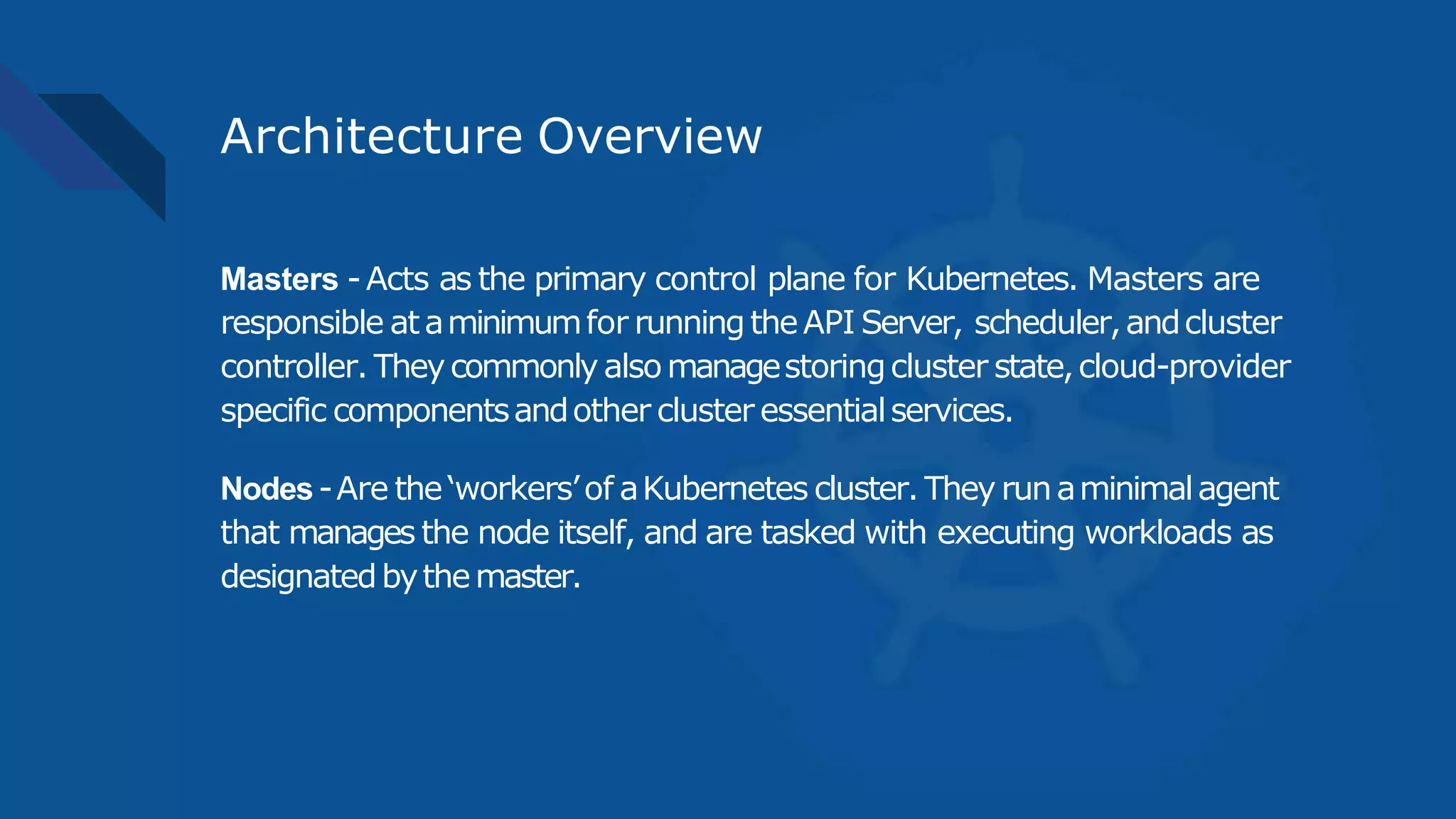 Architecture Overview

Masters - Acts as the primary control plane for Kubernetes. Masters are responsible at a minimum for running the API Server, scheduler, and cluster controller. They commonly also manage storing cluster state, cloud-provider specific components and other cluster essential services.

Nodes - Are the ‘workers’ of a Kubernetes cluster. They run a minimal agent that manages the node itself, and are tasked with executing workloads as designated by the master.